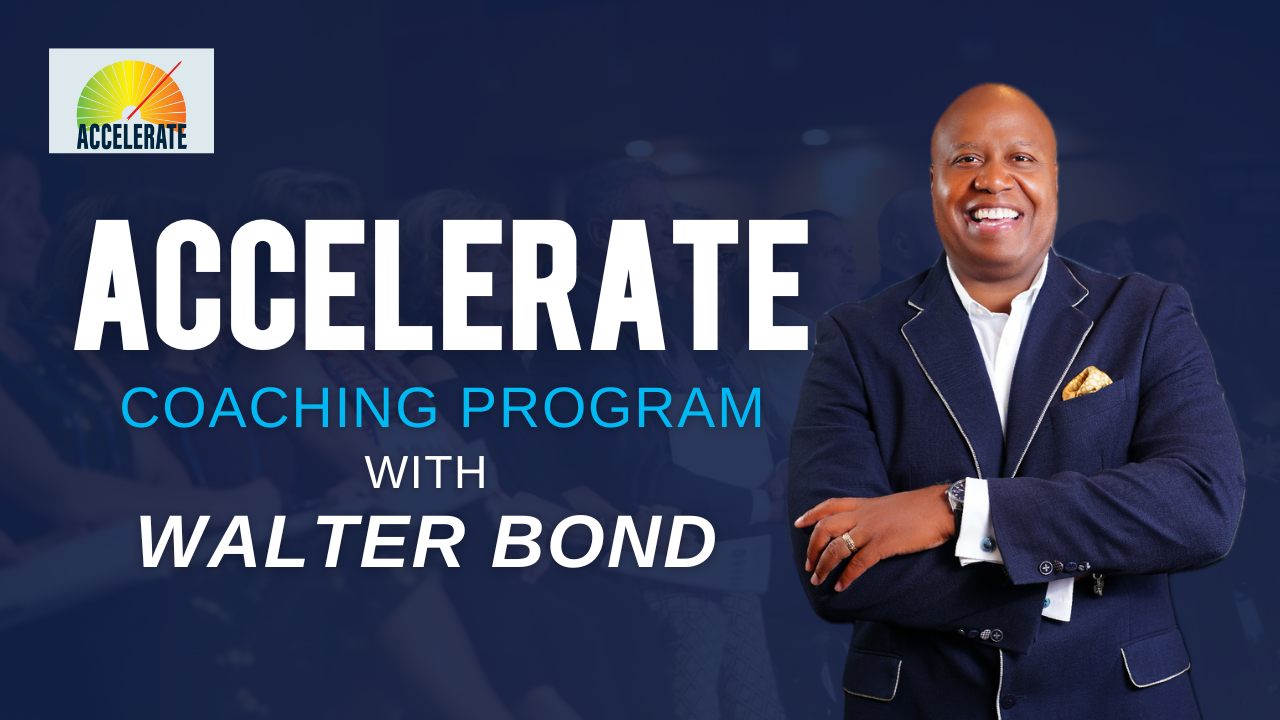 ACCELERATE

ACCELERATE

COACHING PROGRAM

WITH

WALTER BOND